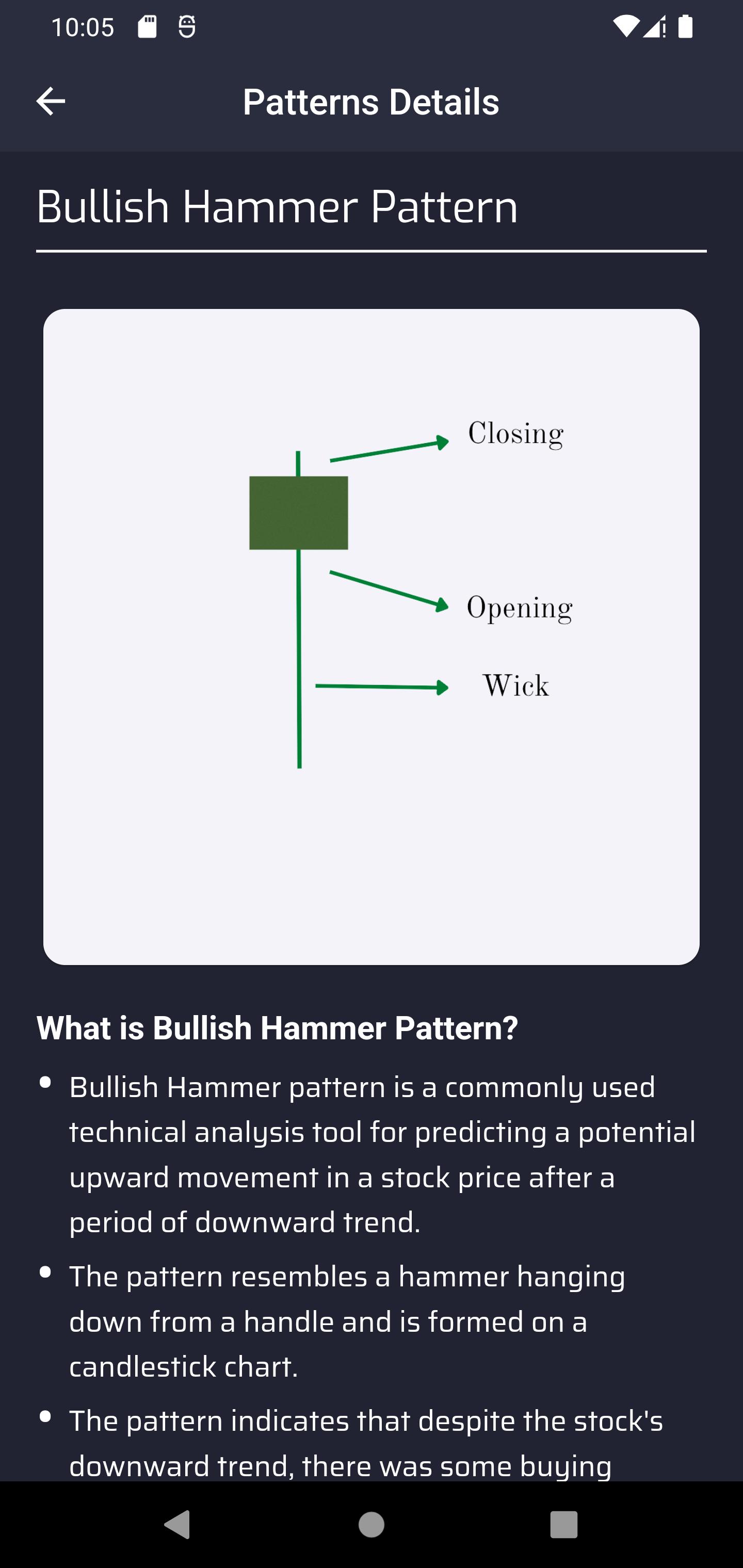 10:05

Patterns Details

Bullish Hammer Pattern

Closing

Opening

Wick

What is Bullish Hammer Pattern?

• Bullish Hammer pattern is a commonly used technical analysis tool for predicting a potential upward movement in a stock price after a period of downward trend.

• The pattern resembles a hammer hanging down from a handle and is formed on a candlestick chart.

• The pattern indicates that despite the stock's downward trend, there was some buying